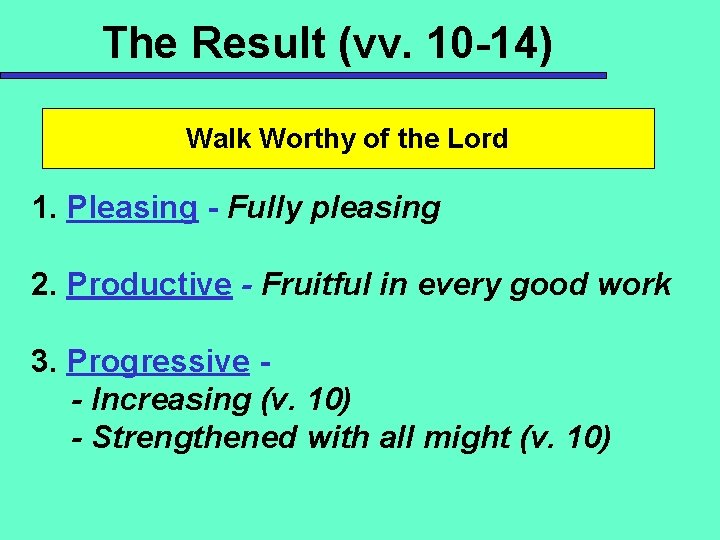 The Result (vv. 10-14)

Walk Worthy of the Lord

1. Pleasing - Fully pleasing

2. Productive - Fruitful in every good work

3. Progressive -
- Increasing (v. 10)
- Strengthened with all might (v. 10)